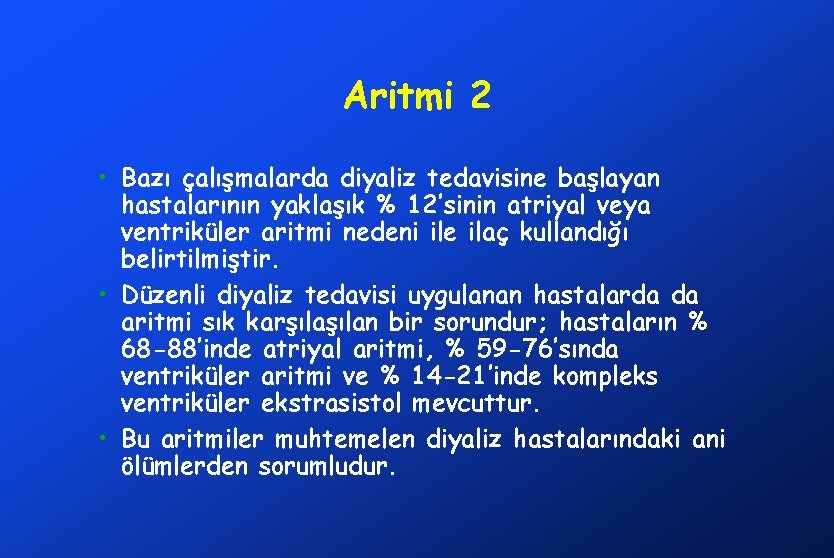 Aritmi 2

• Bazı çalışmalarda diyaliz tedavisine başlayan hastalarının yaklaşık % 12'sinin atriyal veya ventriküler aritmi nedeni ile ilaç kullandığı belirtilmiştir.

• Düzenli diyaliz tedavisi uygulanan hastalarda da aritmi sık karşılaşılan bir sorundur; hastaların % 68-88'inde atriyal aritmi, % 59-76'sında ventriküler aritmi ve % 14-21'inde kompleks ventriküler ekstrasistol mevcuttur.

• Bu aritmiler muhtemelen diyaliz hastalarındaki ani ölümlerden sorumludur.